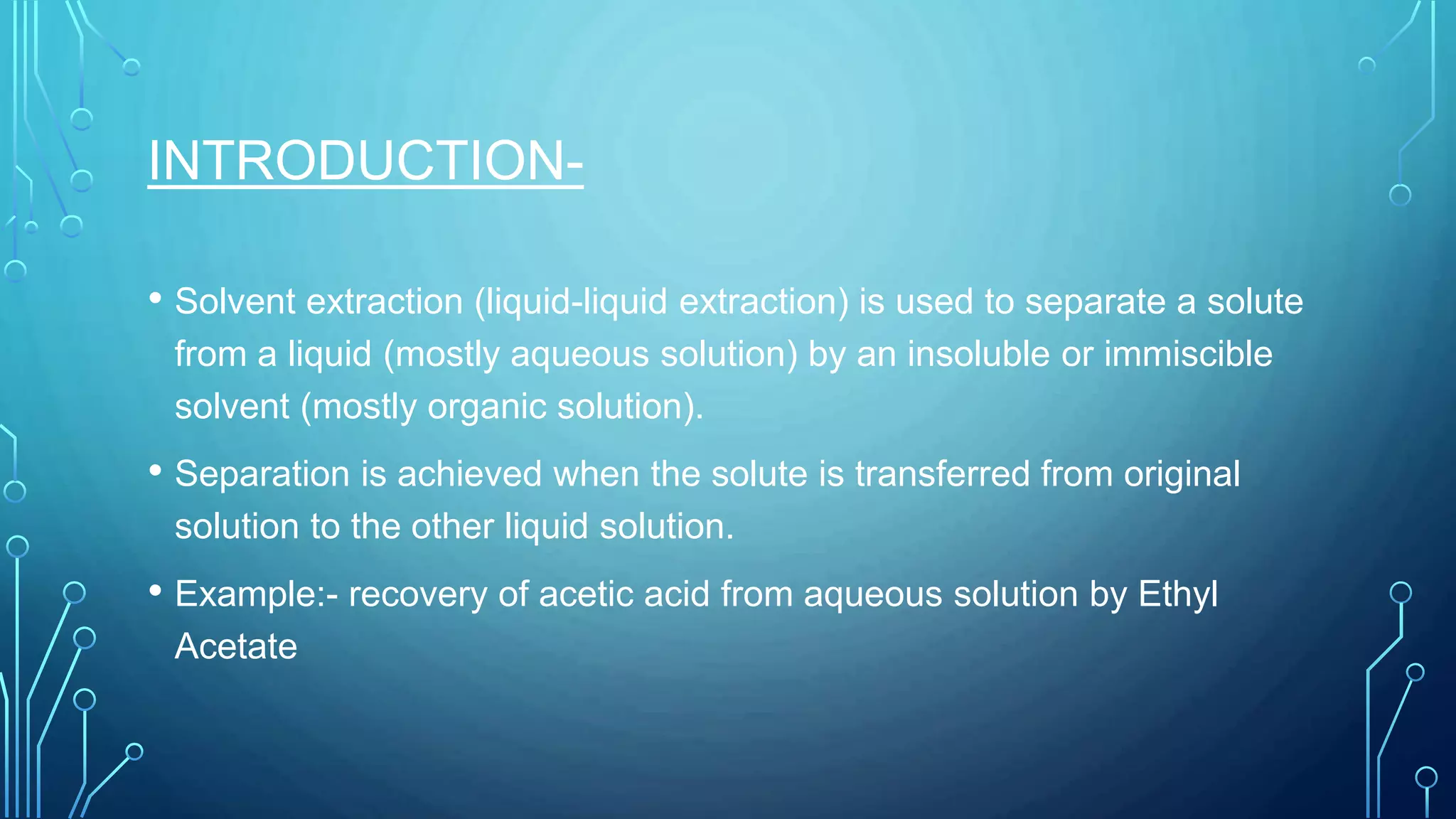 INTRODUCTION-

• Solvent extraction (liquid-liquid extraction) is used to separate a solute from a liquid (mostly aqueous solution) by an insoluble or immiscible solvent (mostly organic solution).

• Separation is achieved when the solute is transferred from original solution to the other liquid solution.

• Example:- recovery of acetic acid from aqueous solution by Ethyl Acetate